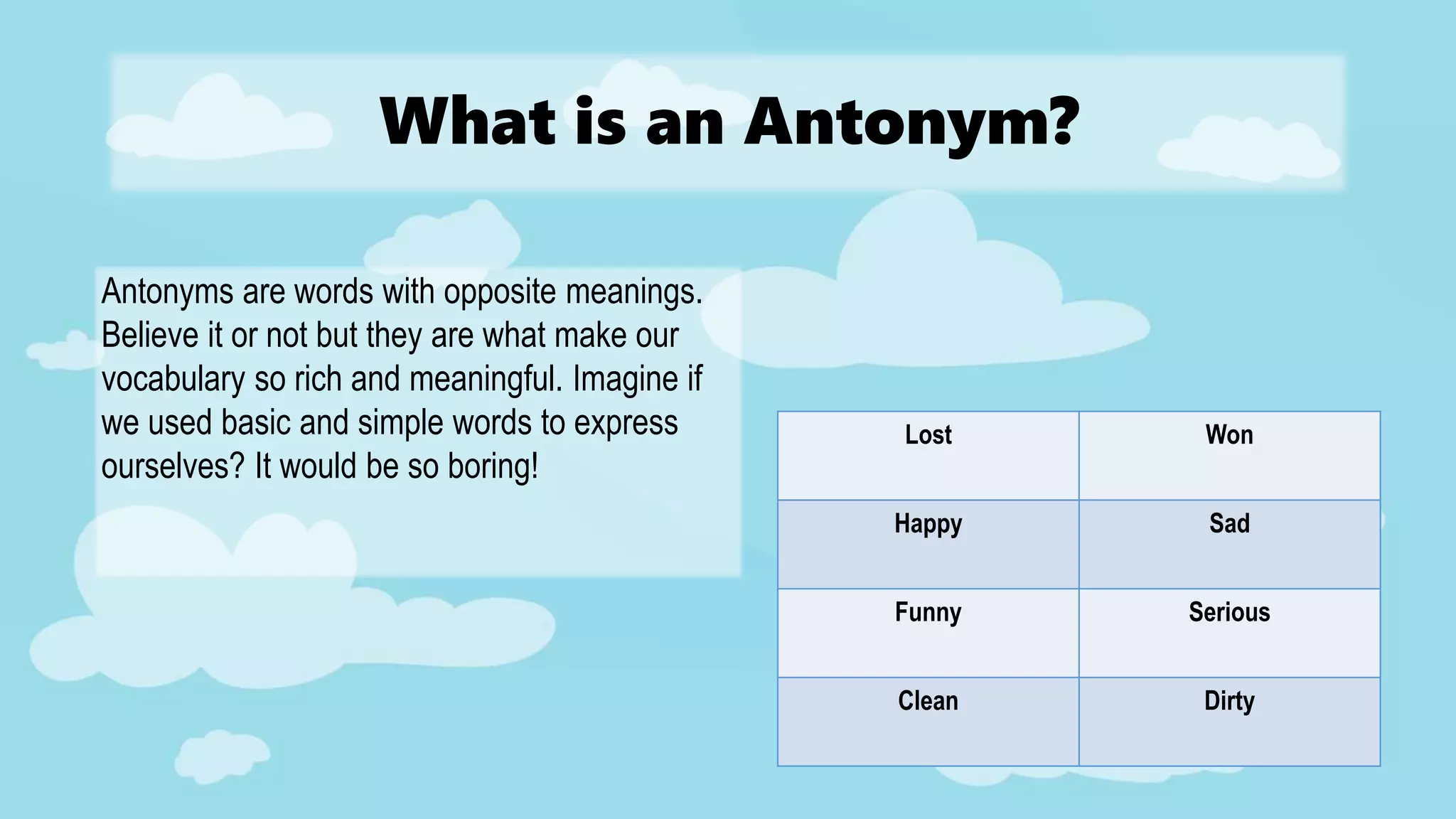 What is an Antonym?

Antonyms are words with opposite meanings. Believe it or not but they are what make our vocabulary so rich and meaningful. Imagine if we used basic and simple words to express ourselves? It would be so boring!

| Lost | Won |
|---|---|
| Happy | Sad |
| Funny | Serious |
| Clean | Dirty |